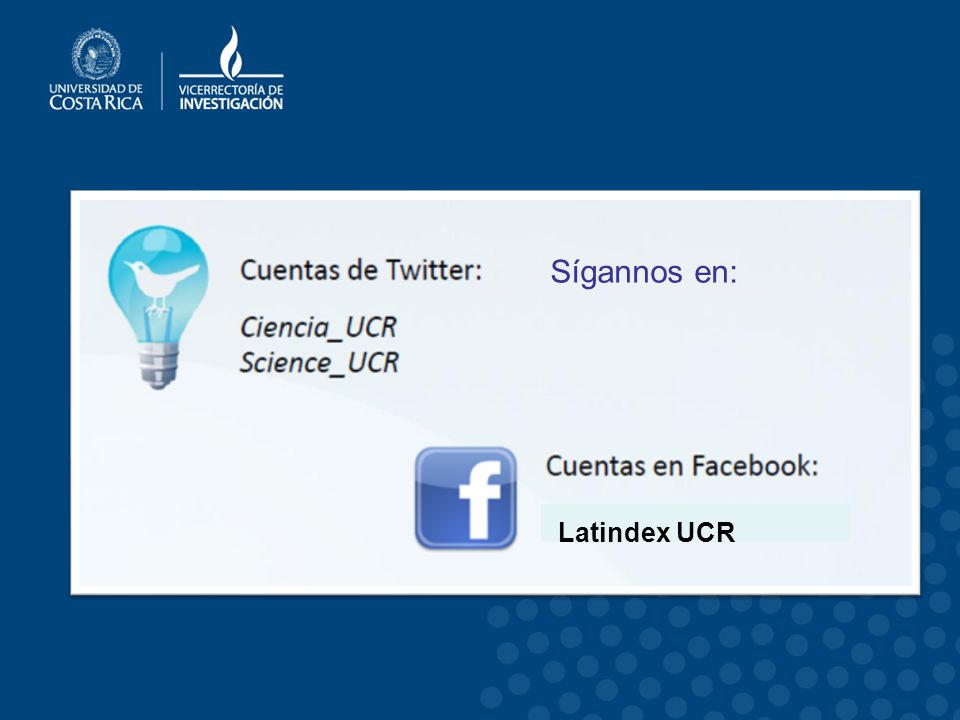 UNIVERSIDAD DE
COSTA RICA

VICERRECTORÍA DE
INVESTIGACIÓN

Cuentas de Twitter:

Ciencia_UCR
Science_UCR

Sígannos en:

f

Cuentas en Facebook:

Latindex UCR